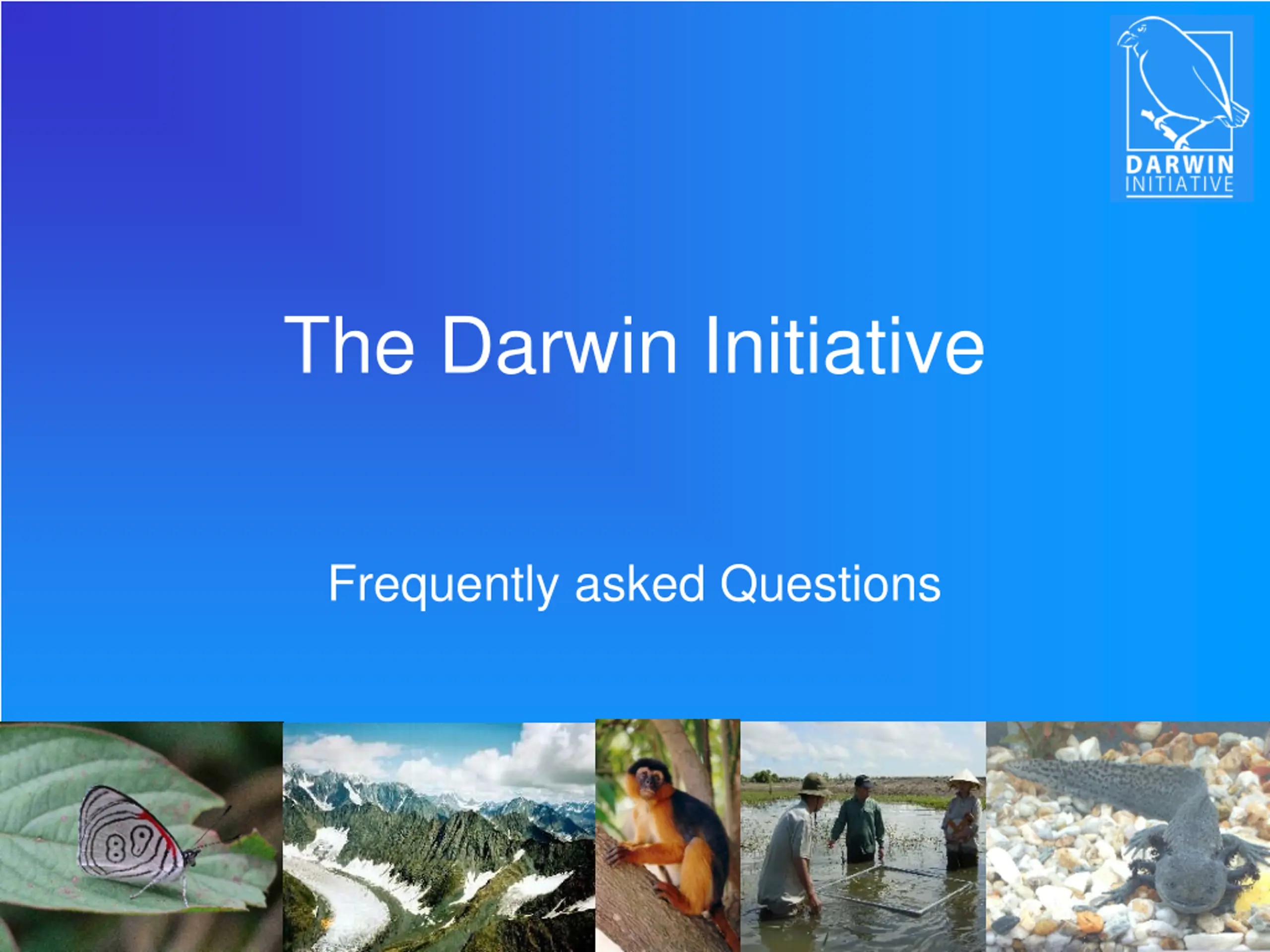 DARWIN INITIATIVE

The Darwin Initiative

Frequently asked Questions